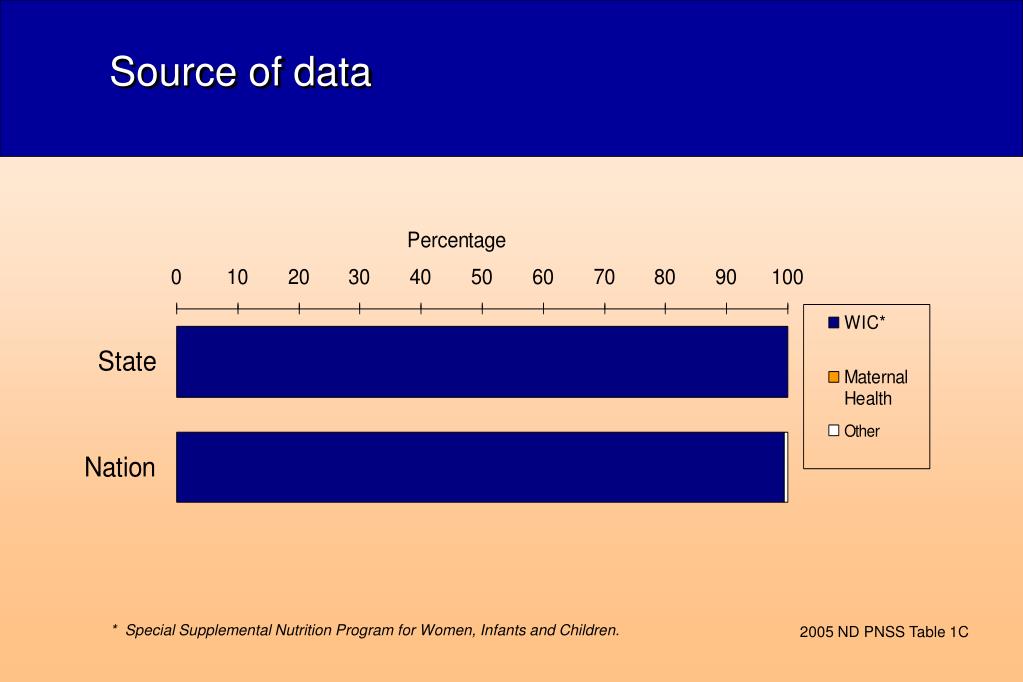 Source of data

Percentage

0 10 20 30 40 50 60 70 80 90 100

State

Nation

WIC*

Maternal Health

Other

* Special Supplemental Nutrition Program for Women, Infants and Children.

2005 ND PNSS Table 1C